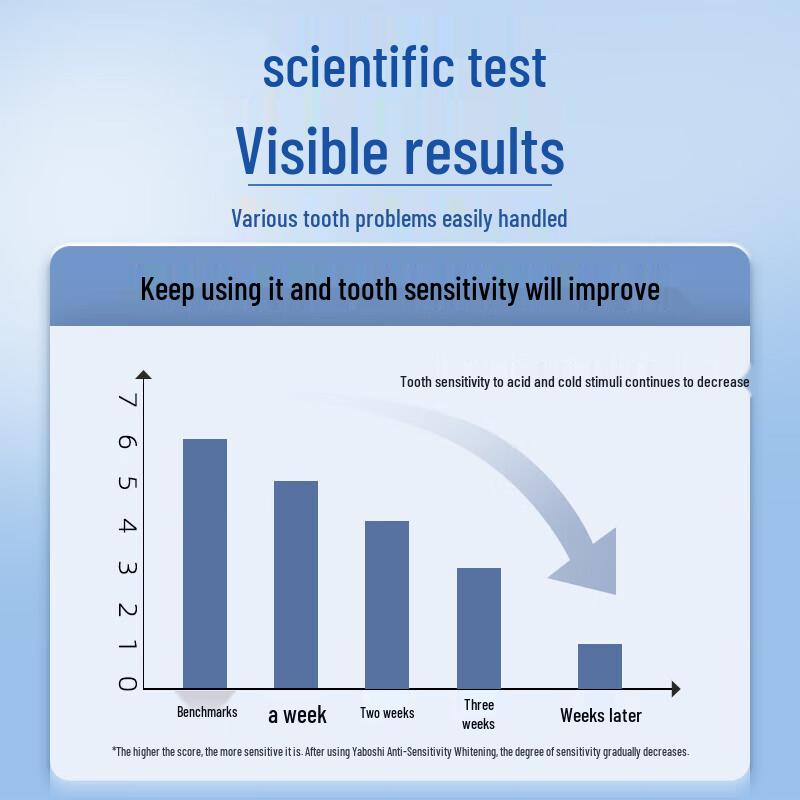 scientific test

Visible results

Various tooth problems easily handled

Keep using it and tooth sensitivity will improve

Tooth sensitivity to acid and cold stimuli continues to decrease

7
6
5
4
3
2
1
0

Benchmarks
a week
Two weeks
Three weeks
Weeks later

*The higher the score, the more sensitive it is. After using Yaboshi Anti-Sensitivity Whitening, the degree of sensitivity gradually decreases.